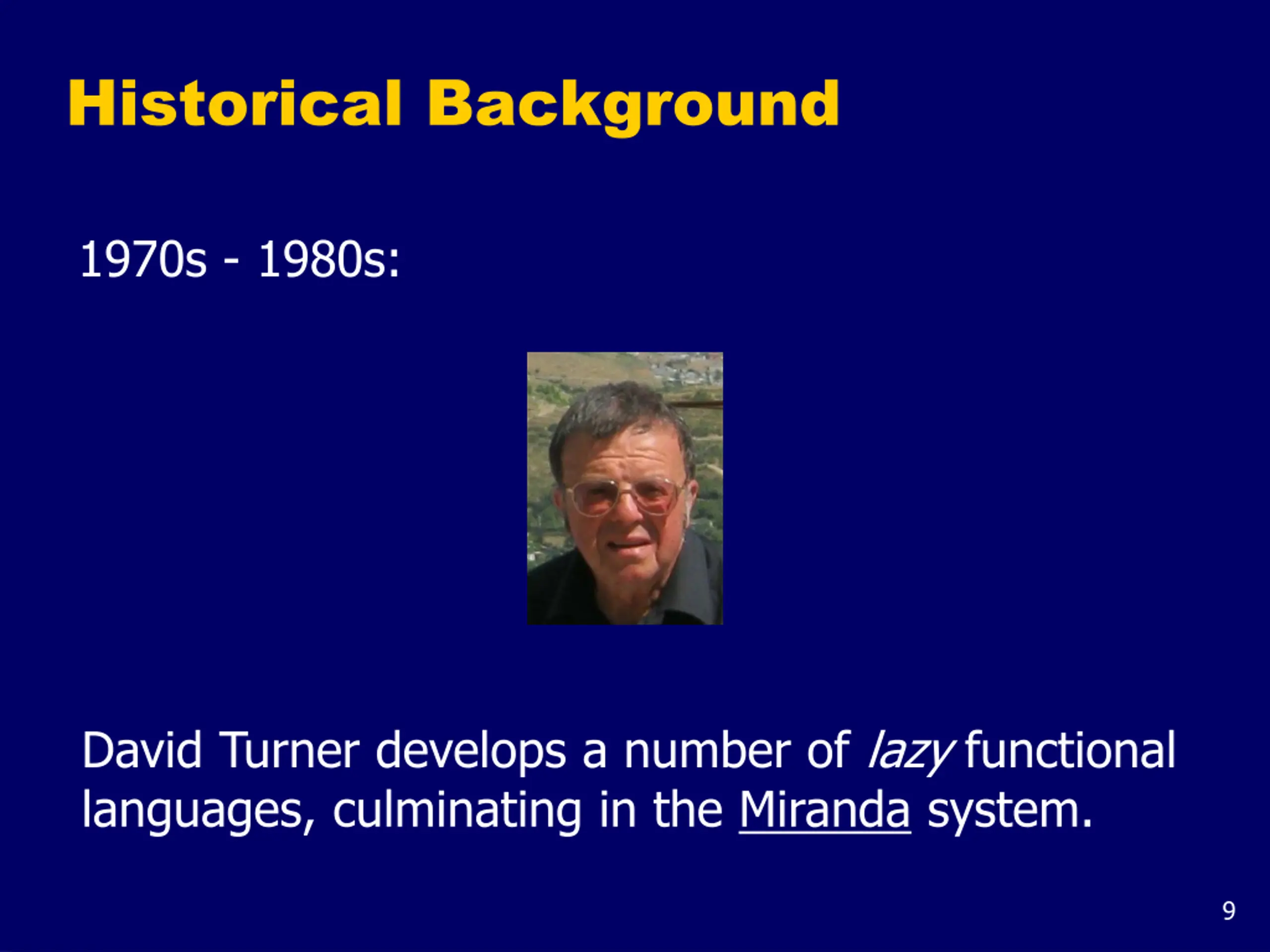 Historical Background

1970s - 1980s:

David Turner develops a number of lazy functional languages, culminating in the Miranda system.

9